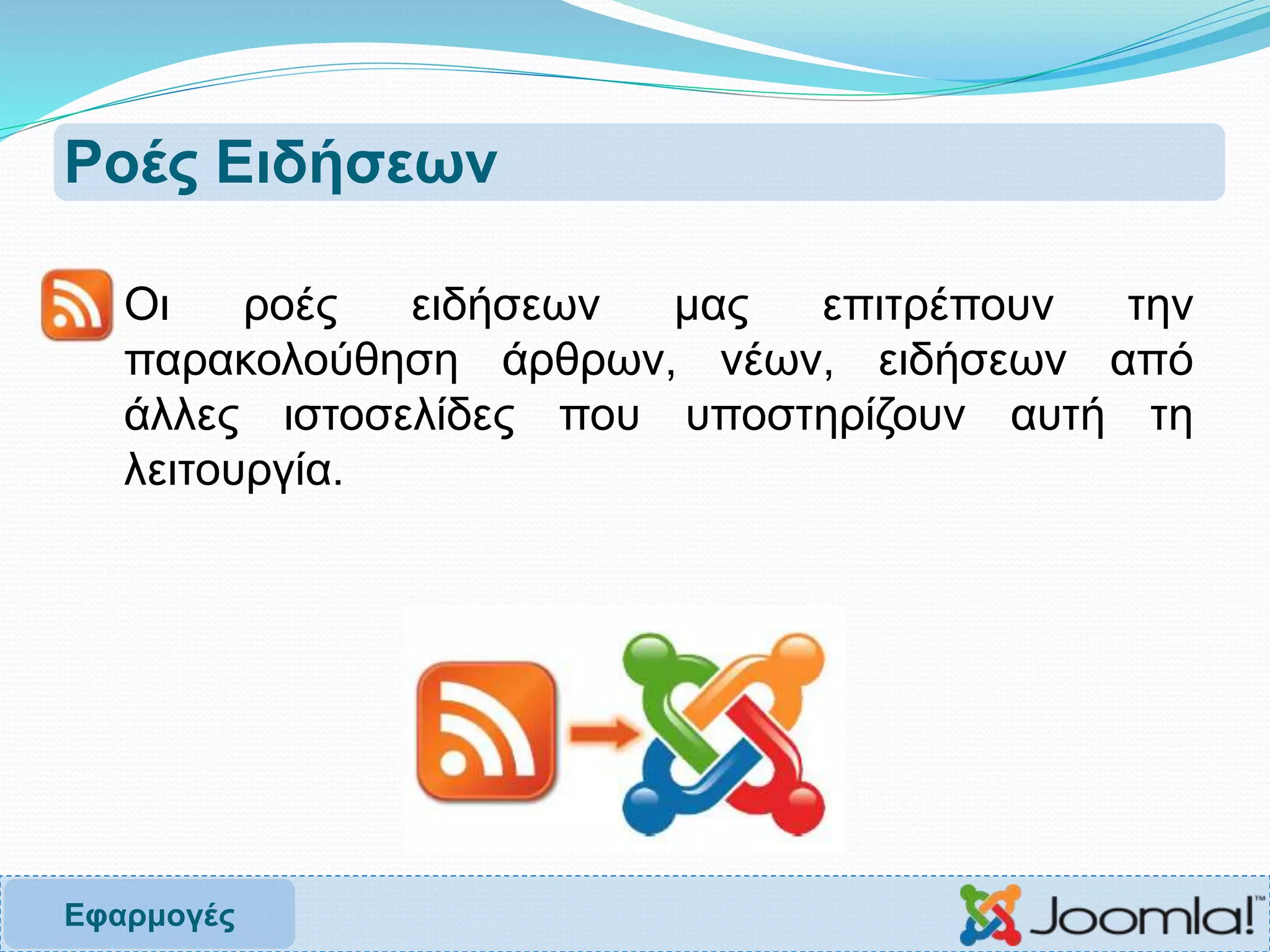 Ροές Ειδήσεων

Οι ροές ειδήσεων μας επιτρέπουν την παρακολούθηση άρθρων, νέων, ειδήσεων από άλλες ιστοσελίδες που υποστηρίζουν αυτή τη λειτουργία.

Εφαρμογές

Joomla!™